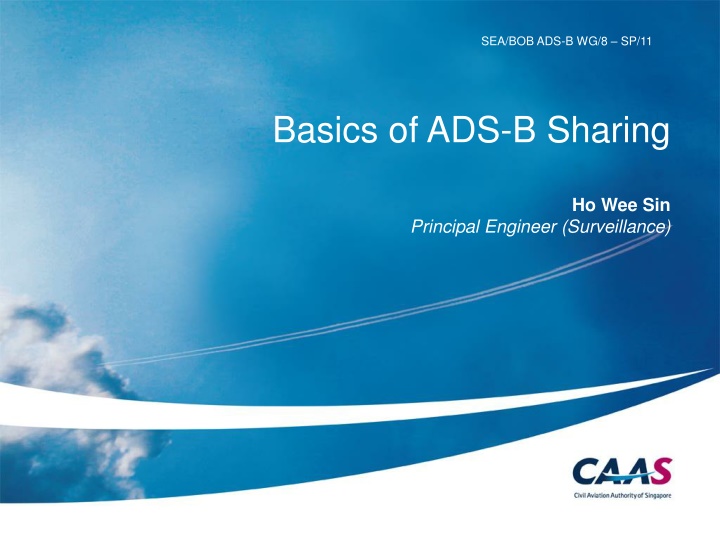 SEA/BOB ADS-B WG/8 – SP/11

Basics of ADS-B Sharing

Ho Wee Sin
Principal Engineer (Surveillance)

CAAS
Civil Aviation Authority of Singapore